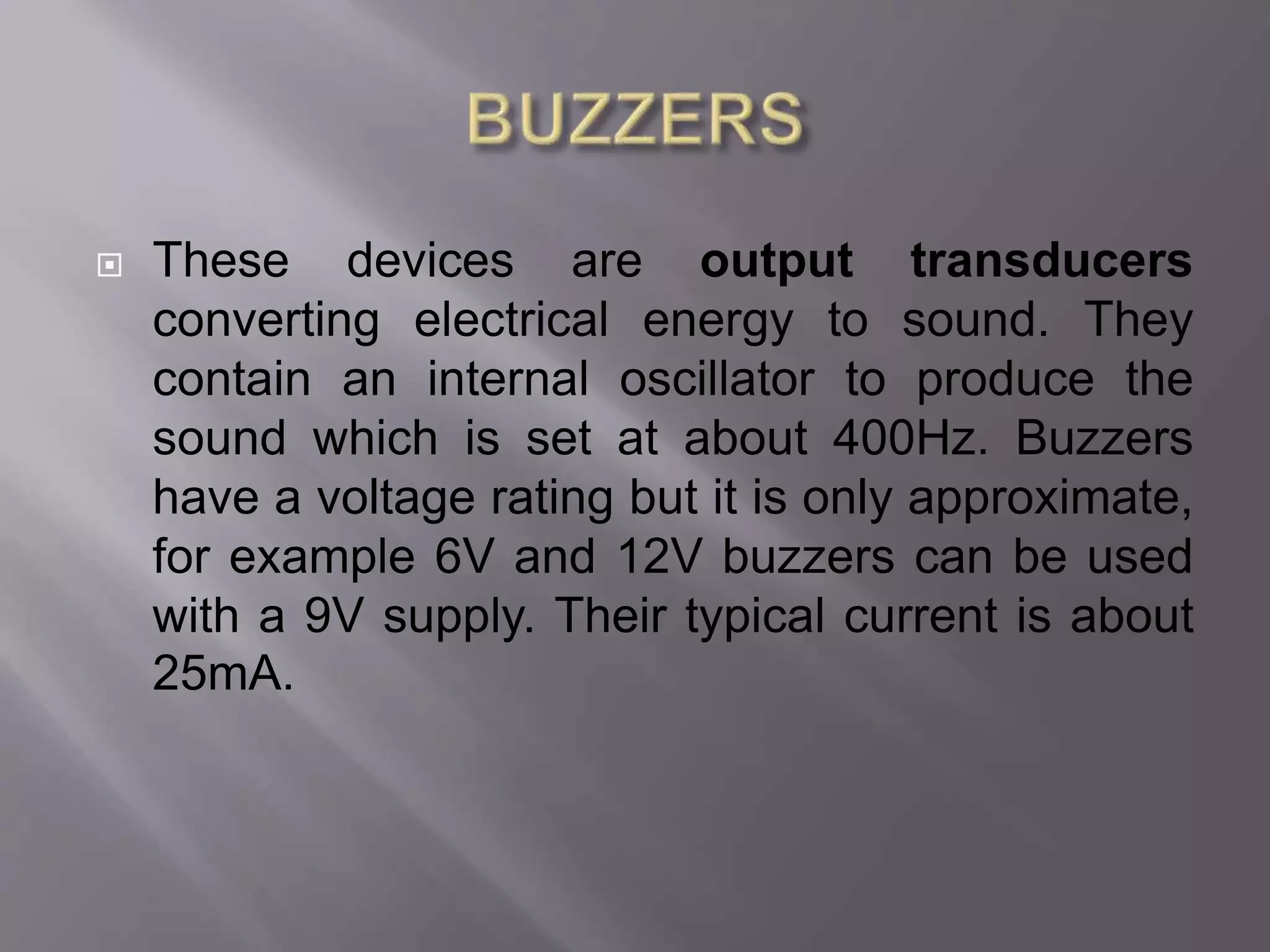 BUZZERS

These devices are output transducers converting electrical energy to sound. They contain an internal oscillator to produce the sound which is set at about 400Hz. Buzzers have a voltage rating but it is only approximate, for example 6V and 12V buzzers can be used with a 9V supply. Their typical current is about 25mA.